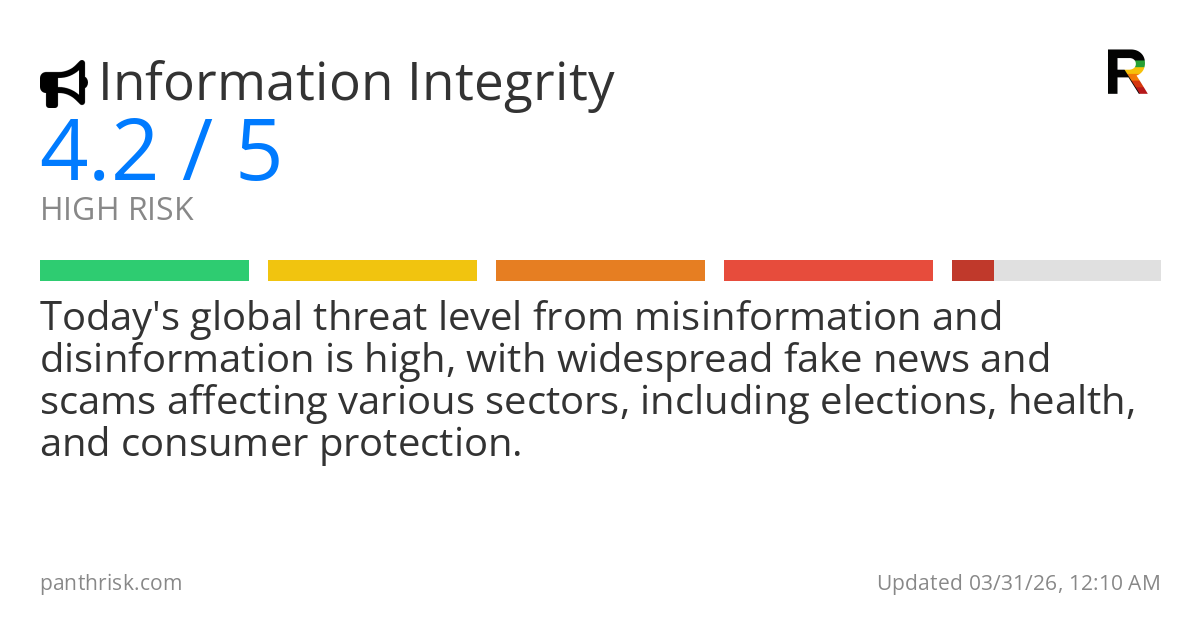 Information Integrity

R

4.2 / 5
HIGH RISK

Today's global threat level from misinformation and disinformation is high, with widespread fake news and scams affecting various sectors, including elections, health, and consumer protection.

panthrisk.com

Updated 03/31/26, 12:10 AM